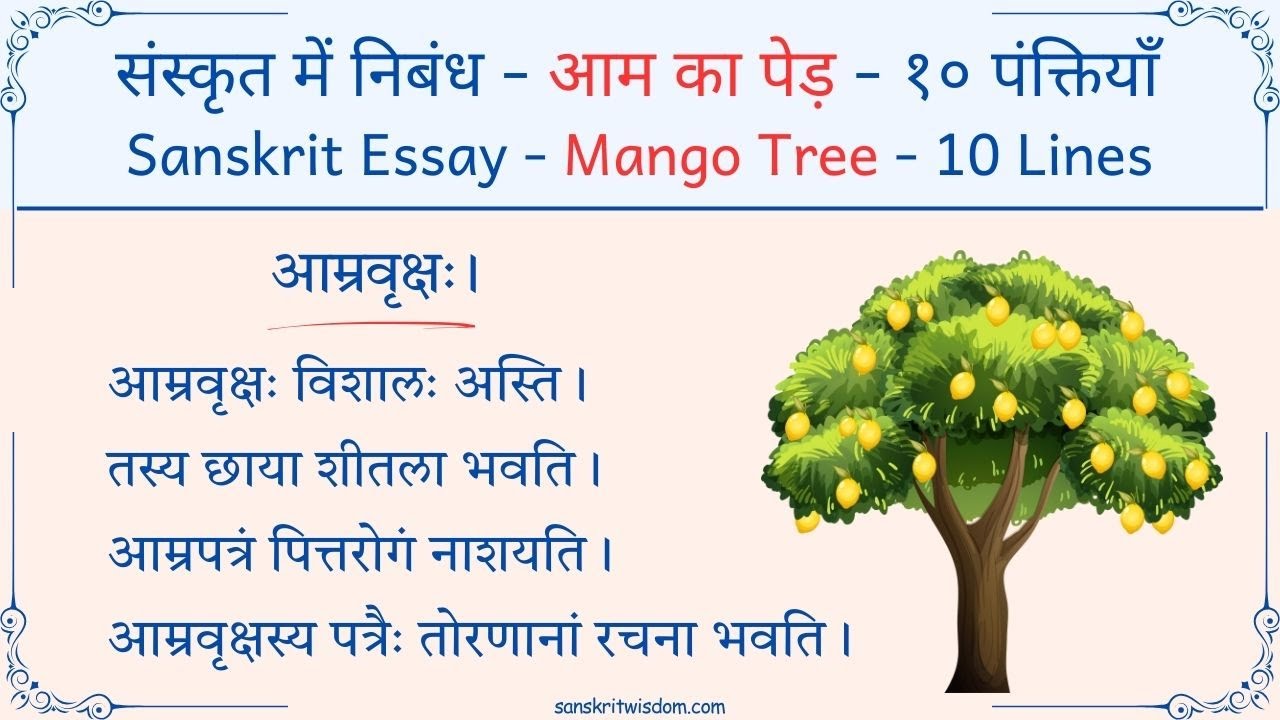 संस्कृत में निबंध - आम का पेड़ - १० पंक्तियाँ
Sanskrit Essay - Mango Tree - 10 Lines

आम्रवृक्षः।

आम्रवृक्षः विशालः अस्ति।
तस्य छाया शीतला भवति।
आम्रपत्रं पित्तरोगं नाशयति।
आम्रवृक्षस्य पत्रैः तोरणानां रचना भवति।

sanskritwisdom.com